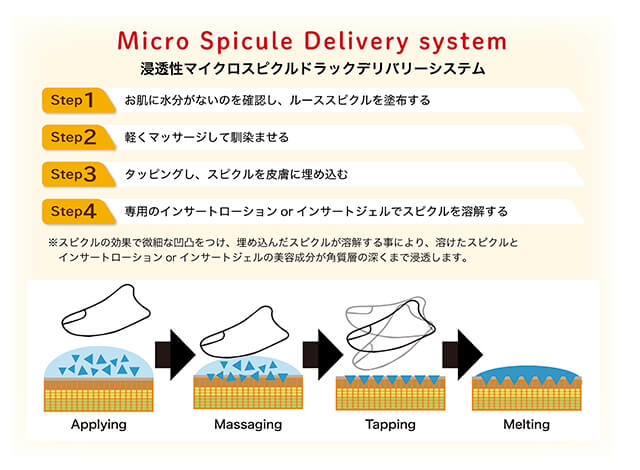 Micro Spicule Delivery system
浸透性マイクロスピクルドラックデリバリーシステム

Step1 お肌に水分がないのを確認し、ルーススピクルを塗布する

Step2 軽くマッサージして馴染ませる

Step3 タッピングし、スピクルを皮膚に埋め込む

Step4 専用のインサートローション or インサートジェルでスピクルを溶解する

※スピクルの効果で微細な凹凸をつけ、埋め込んだスピクルが溶解する事により、溶けたスピクルとインサートローション or インサートジェルの美容成分が角質層の深くまで浸透します。

Applying

Massaging

Tapping

Melting